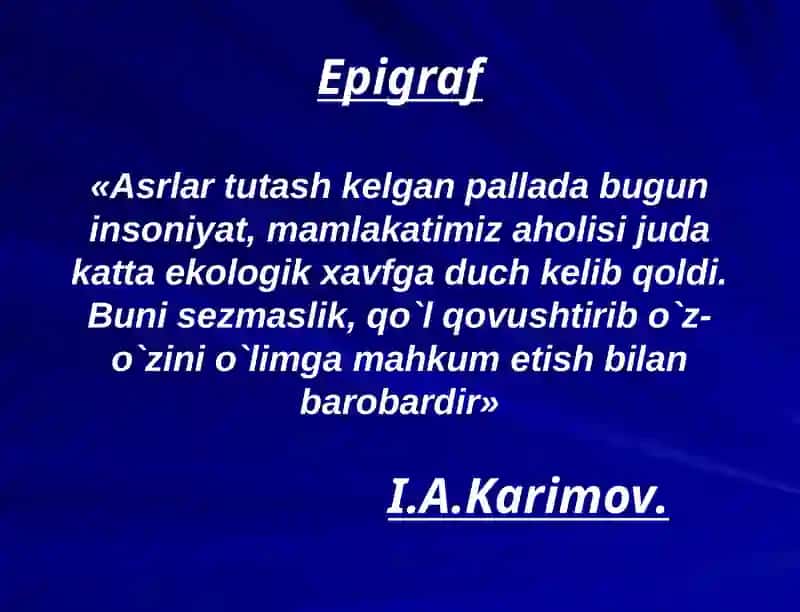 Epigraf

«Asrlar tutash kelgan pallada bugun insoniyat, mamlakatimiz aholisi juda katta ekologik xavfga duch kelib qoldi. Buni sezmaslik, qo`l qovushtirib o`z-o`zini o`limga mahkum etish bilan barobardir»

I.A.Karimov.